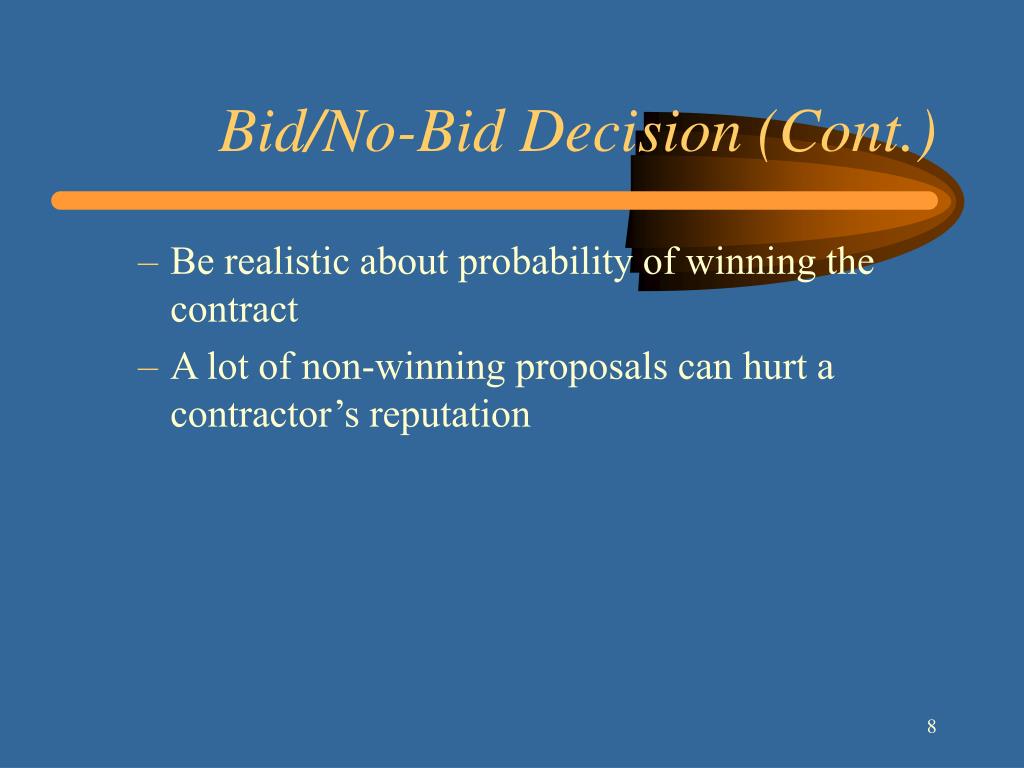 Bid/No-Bid Decision (Cont.)

– Be realistic about probability of winning the contract

– A lot of non-winning proposals can hurt a contractor’s reputation

8